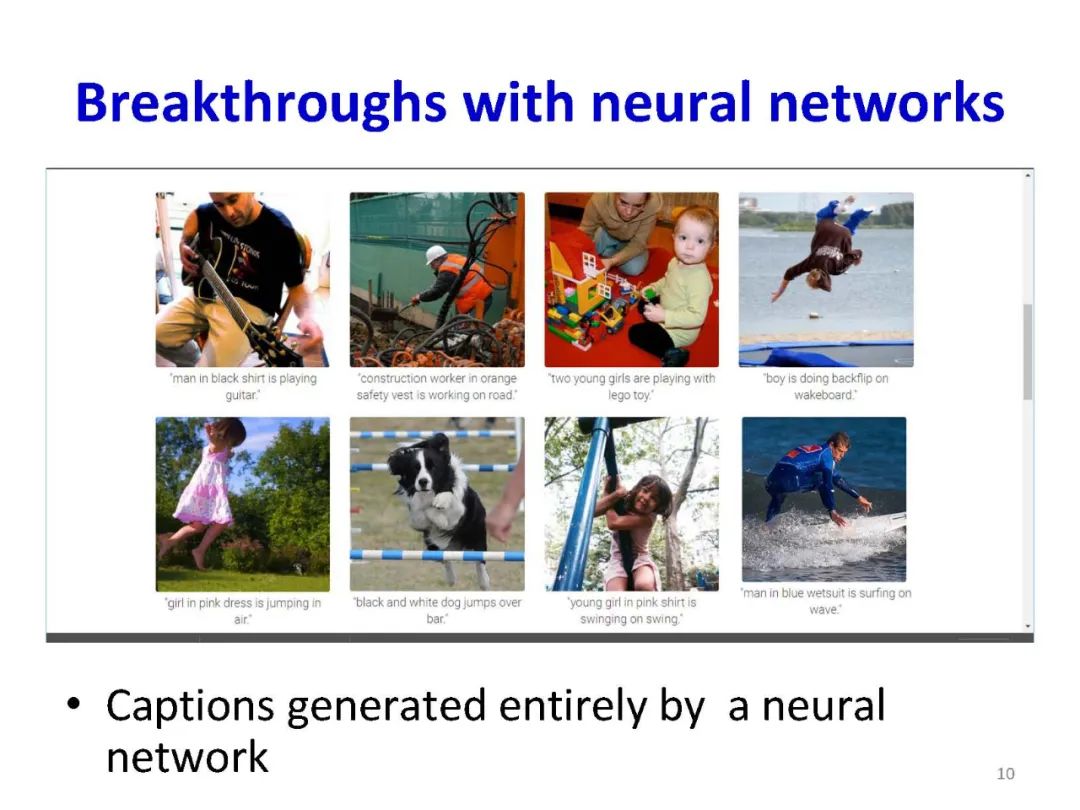 Breakthroughs with neural networks

"man in black shirt is playing guitar."

"construction worker in orange safety vest is working on road."

"two young girls are playing with lego toy."

"boy is doing backflip on wakeboard."

"girl in pink dress is jumping in air."

"black and white dog jumps over bar."

"young girl in pink shirt is swinging on swing."

"man in blue wetsuit is surfing on wave."

• Captions generated entirely by a neural network

10